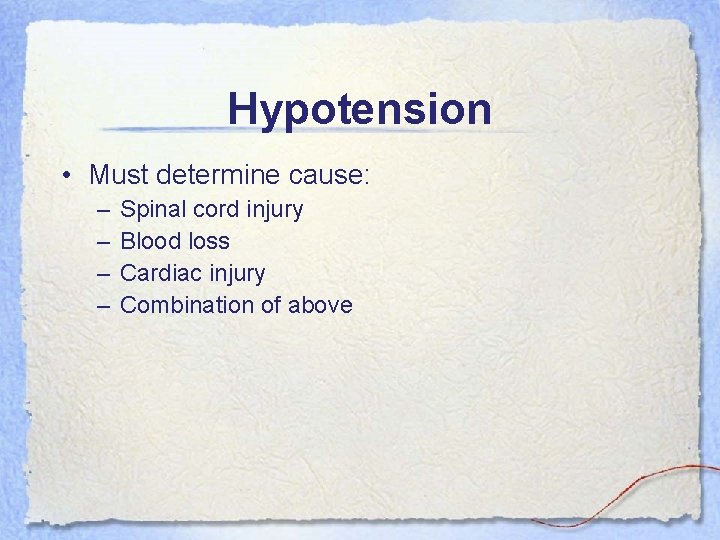 Hypotension

• Must determine cause:
  – Spinal cord injury
  – Blood loss
  – Cardiac injury
  – Combination of above